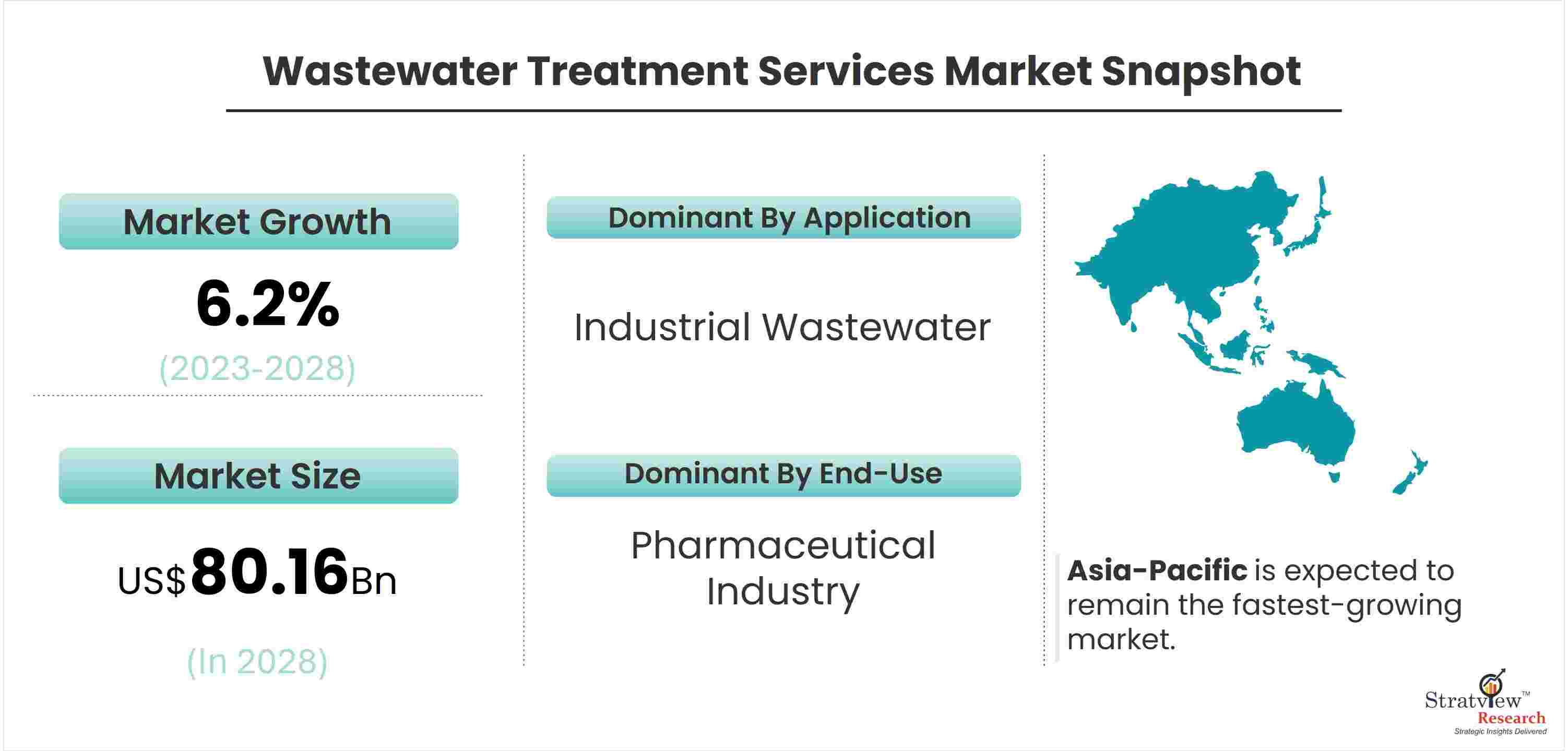 Wastewater Treatment Services Market Snapshot

Market Growth

6.2%

(2023-2028)

Market Size

US$80.16Bn

(In 2028)

Dominant By Application

Industrial Wastewater

Dominant By End-Use

Pharmaceutical Industry

Asia-Pacific is expected to remain the fastest-growing market.

Stratview™ Research
Strategic Insights Delivered